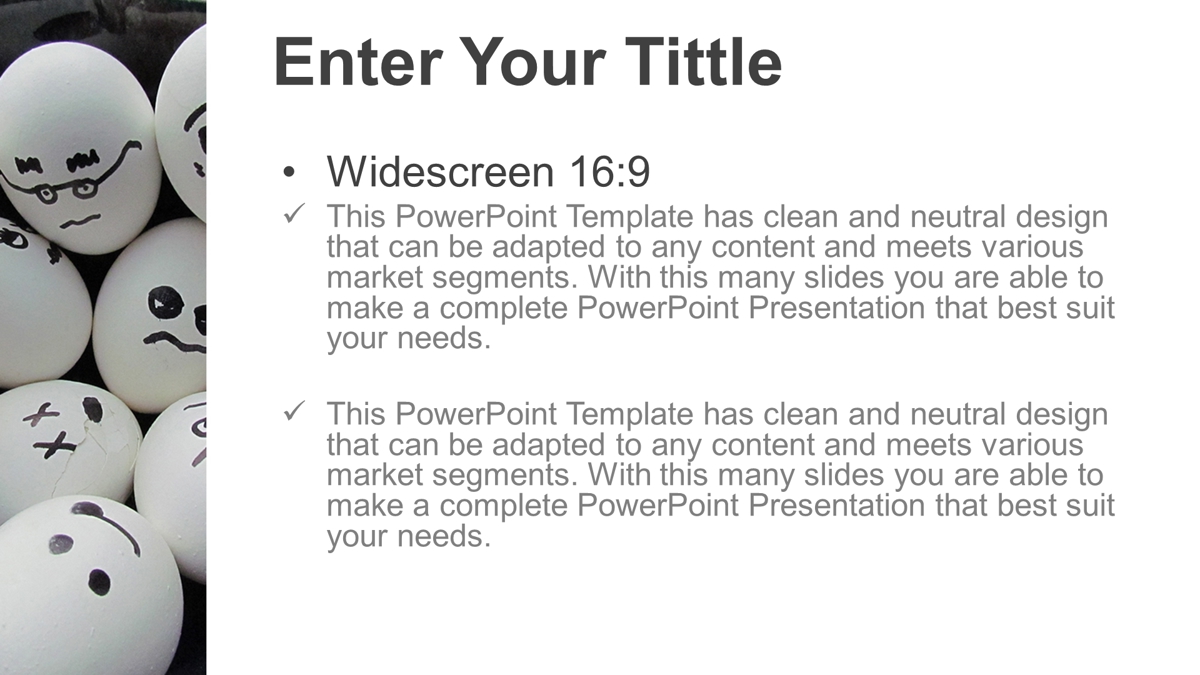 Enter Your Tittle

• Widescreen 16:9

✓ This PowerPoint Template has clean and neutral design that can be adapted to any content and meets various market segments. With this many slides you are able to make a complete PowerPoint Presentation that best suit your needs.

✓ This PowerPoint Template has clean and neutral design that can be adapted to any content and meets various market segments. With this many slides you are able to make a complete PowerPoint Presentation that best suit your needs.